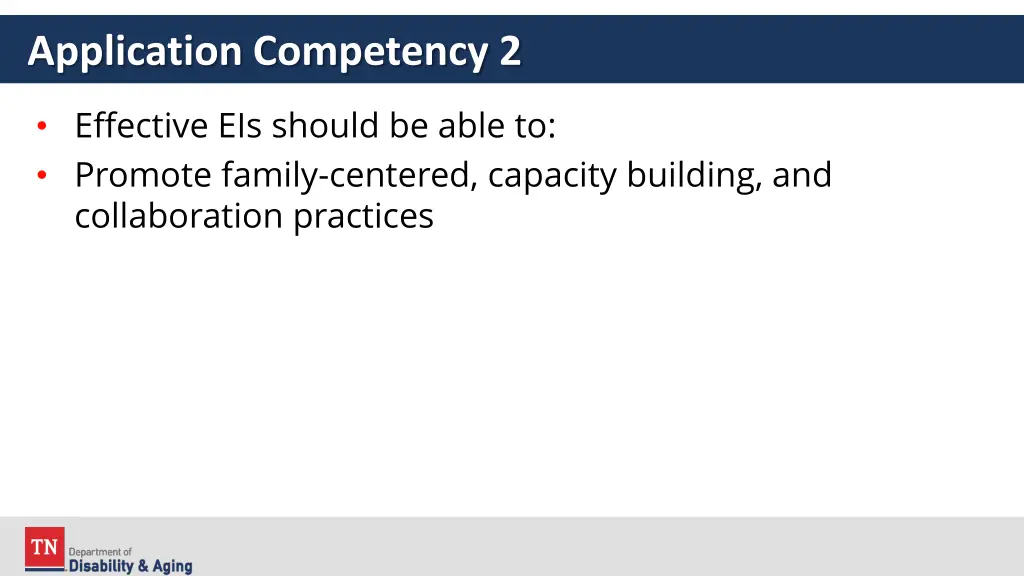 Application Competency 2

• Effective EIs should be able to:
• Promote family-centered, capacity building, and collaboration practices

TN Department of Disability & Aging